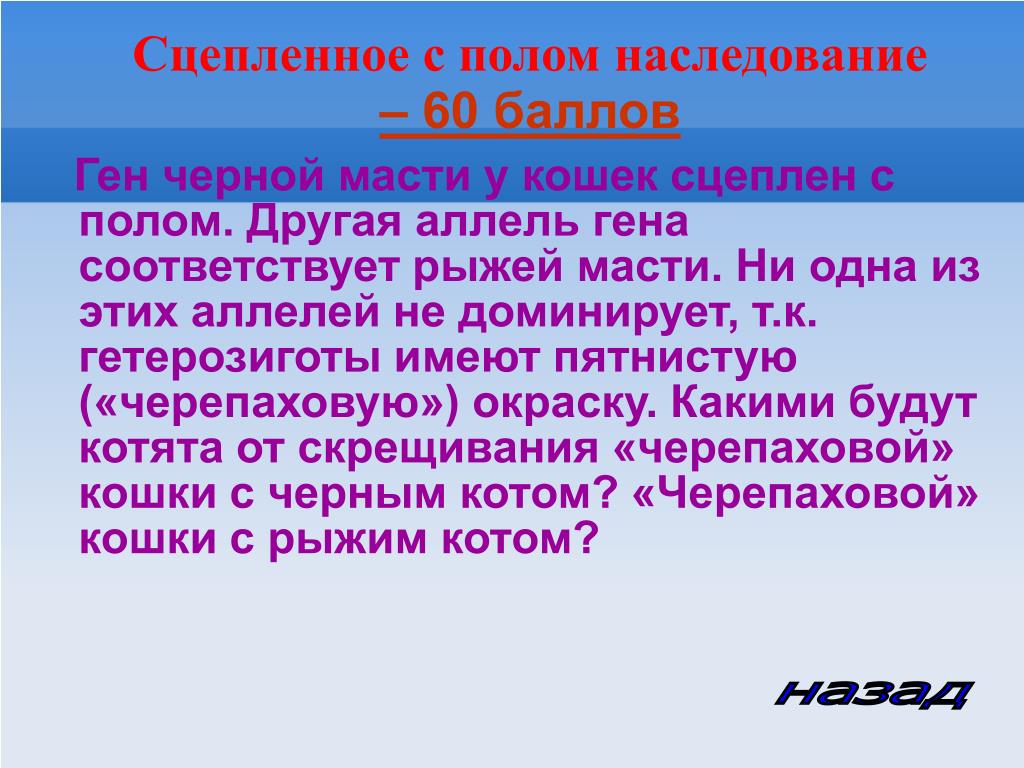 Сцепленное с полом наследование
– 60 баллов

Ген черной масти у кошек сцеплен с полом. Другая аллель гена соответствует рыжей масти. Ни одна из этих аллелей не доминирует, т.к. гетерозиготы имеют пятнистую («черепаховую») окраску. Какими будут котята от скрещивания «черепаховой» кошки с черным котом? «Черепаховой» кошки с рыжим котом?

назад